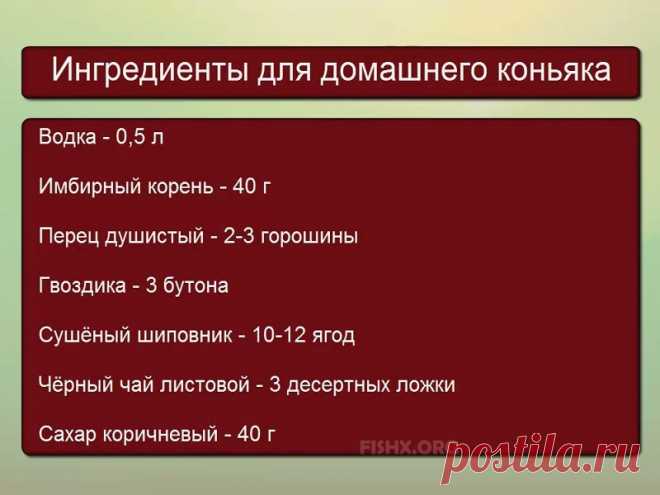 Ингредиенты для домашнего коньяка

Водка - 0,5 л

Имбирный корень - 40 г

Перец душистый - 2-3 горошины

Гвоздика - 3 бутона

Сушёный шиповник - 10-12 ягод

Чёрный чай листовой - 3 десертных ложки

Сахар коричневый - 40 г

FISHX.ORG

postila.ru